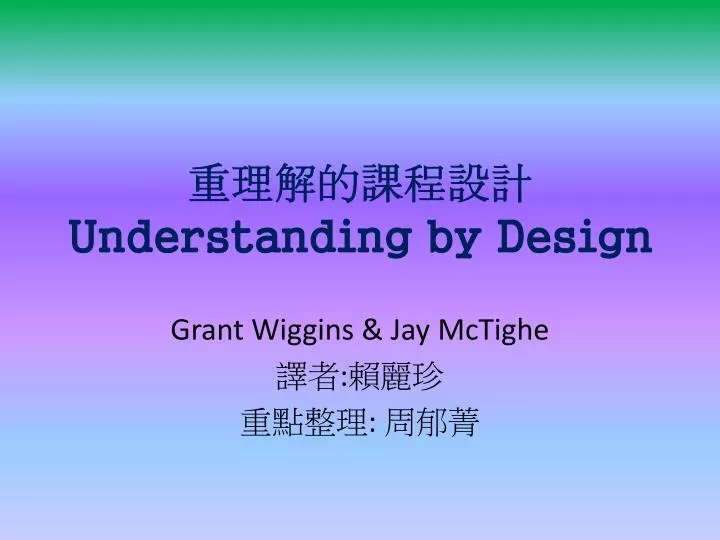 重理解的課程設計
Understanding by Design

Grant Wiggins & Jay McTighe
譯者:賴麗珍
重點整理: 周郁菁